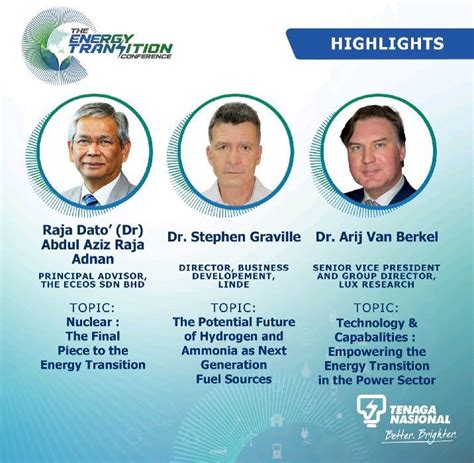 THE ENERGY TRANSITION CONFERENCE

HIGHLIGHTS

Raja Dato' (Dr) Abdul Aziz Raja Adnan

PRINCIPAL ADVISOR, THE ECEOS SDN BHD

TOPIC:
Nuclear : The Final Piece to the Energy Transition

Dr. Stephen Graville

DIRECTOR, BUSINESS DEVELOPEMENT, LINDE

TOPIC:
The Potential Future of Hydrogen and Ammonia as Next Generation Fuel Sources

Dr. Arij Van Berkel

SENIOR VICE PRESIDENT AND GROUP DIRECTOR, LUX RESEARCH

TOPIC:
Technology & Capabilities : Empowering the Energy Transition in the Power Sector

TENAGA NASIONAL
Better. Brighter.